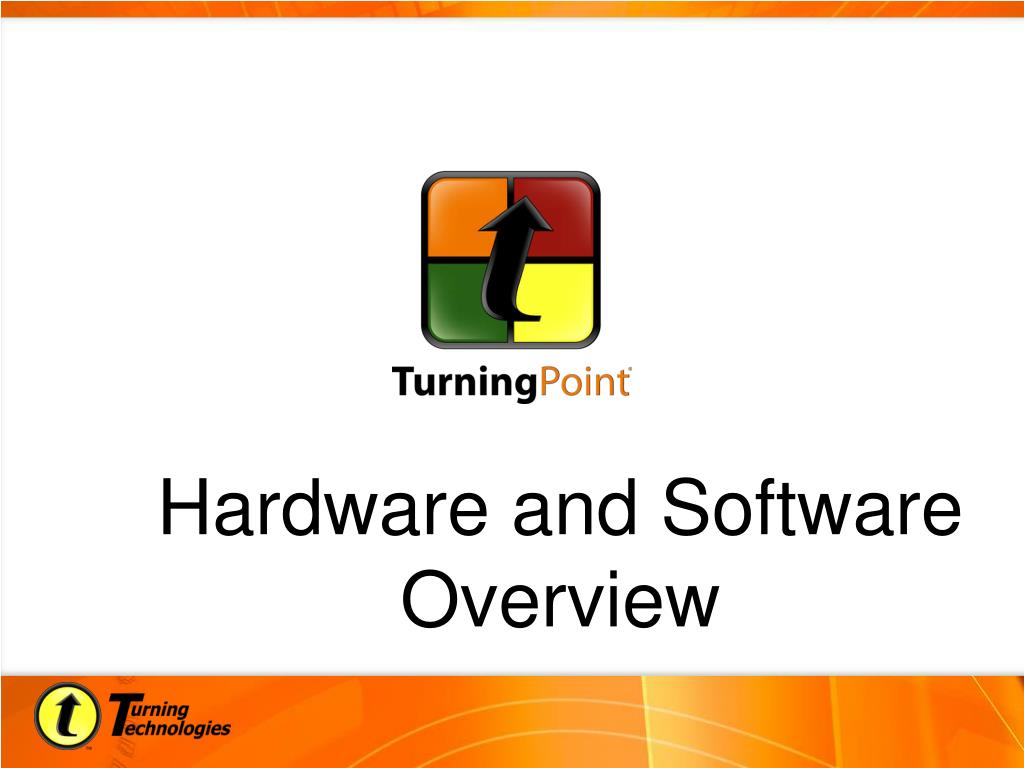 TurningPoint

Hardware and Software Overview

Turning Technologies